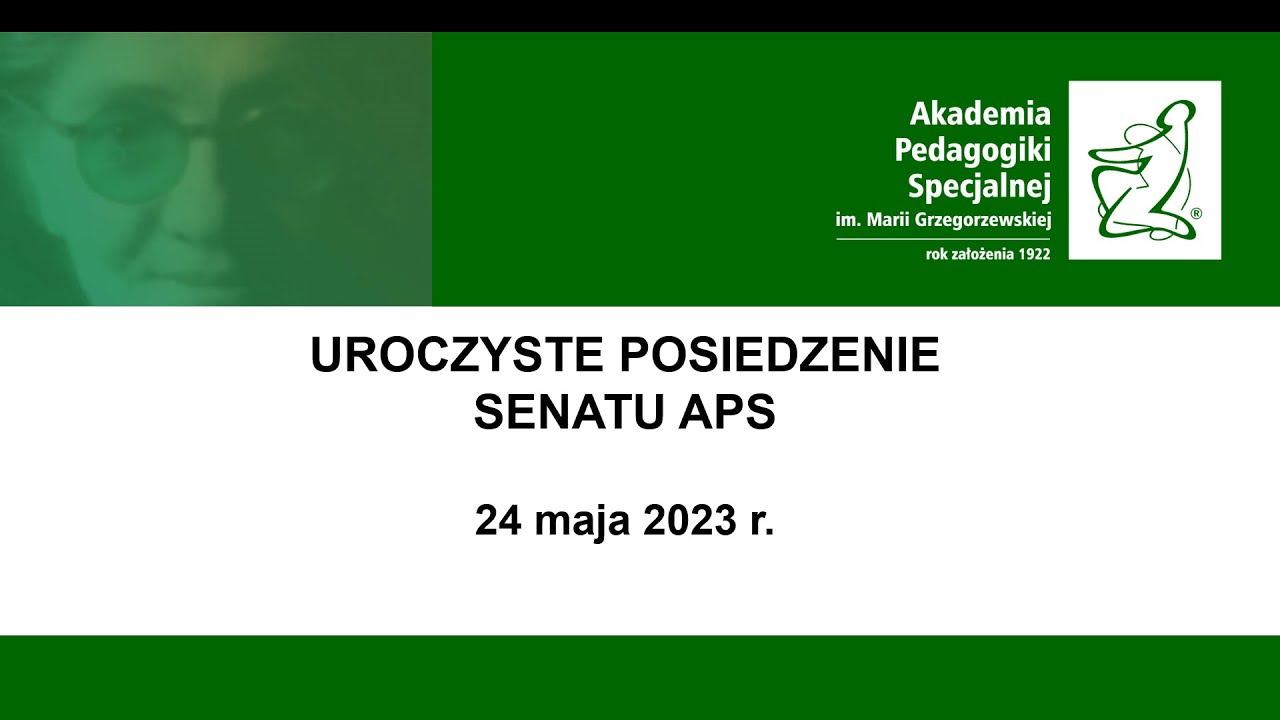 Akademia Pedagogiki Specjalnej
im. Marii Grzegorzewskiej
rok założenia 1922

®

UROCZYSTE POSIEDZENIE SENATU APS

24 maja 2023 r.